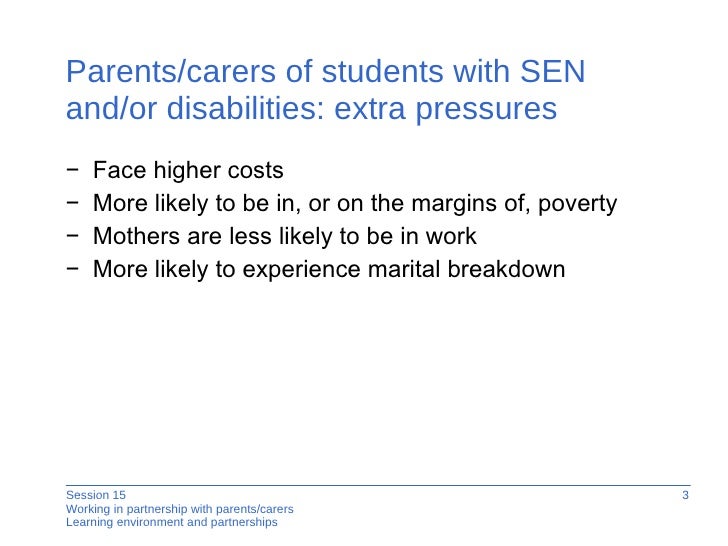 Parents/carers of students with SEN and/or disabilities: extra pressures

− Face higher costs
− More likely to be in, or on the margins of, poverty
− Mothers are less likely to be in work
− More likely to experience marital breakdown

Session 15
Working in partnership with parents/carers
Learning environment and partnerships

3